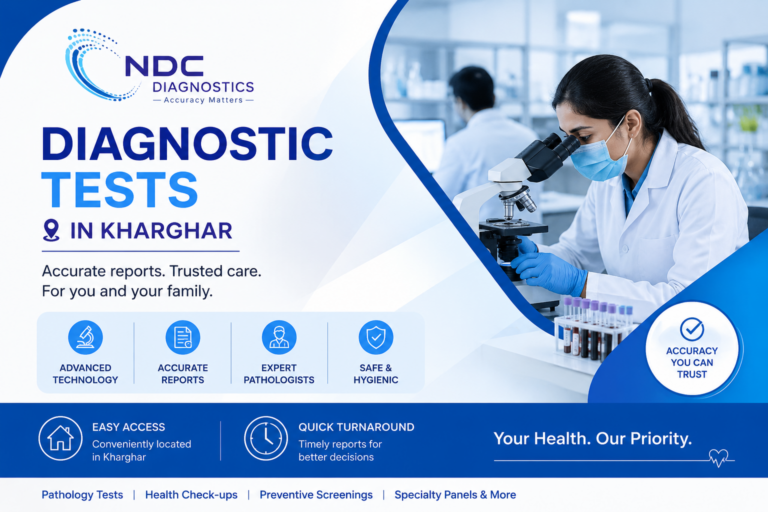 NDC DIAGNOSTICS
— Accuracy Matters —

DIAGNOSTIC TESTS

IN KHARGHAR

Accurate reports. Trusted care. For you and your family.

ADVANCED TECHNOLOGY

ACCURATE REPORTS

EXPERT PATHOLOGISTS

SAFE & HYGIENIC

ACCURACY YOU CAN TRUST

EASY ACCESS
Conveniently located in Kharghar

QUICK TURNAROUND
Timely reports for better decisions

Your Health. Our Priority.

Pathology Tests | Health Check-ups | Preventive Screenings | Specialty Panels & More